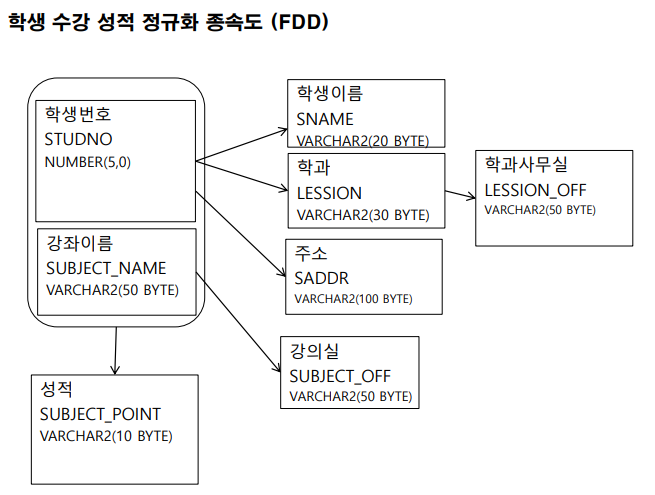 학생 수강 성적 정규화 종속도 (FDD)

학생번호
STUDNO
NUMBER(5,0)

강좌이름
SUBJECT_NAME
VARCHAR2(50 BYTE)

학생이름
SNAME
VARCHAR2(20 BYTE)

학과
LESSION
VARCHAR2(30 BYTE)

학과사무실
LESSION_OFF
VARCHAR2(50 BYTE)

주소
SADDR
VARCHAR2(100 BYTE)

강의실
SUBJECT_OFF
VARCHAR2(50 BYTE)

성적
SUBJECT_POINT
VARCHAR2(10 BYTE)